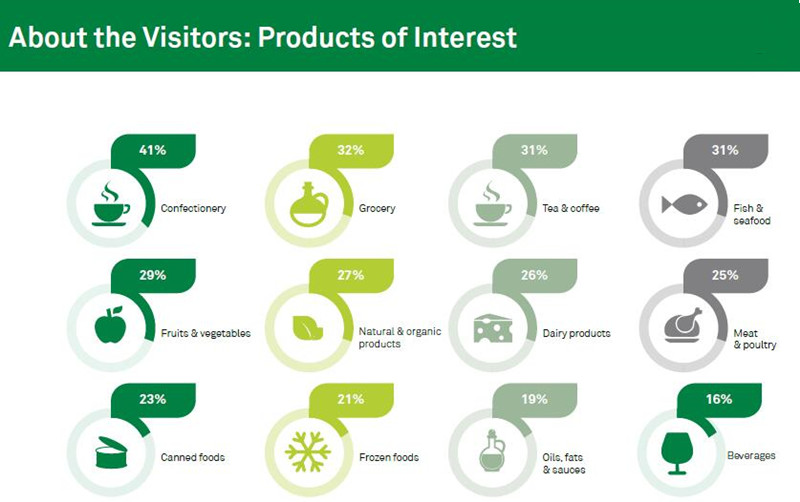 About the Visitors: Products of Interest

41%
Confectionery

32%
Grocery

31%
Tea & coffee

31%
Fish & seafood

29%
Fruits & vegetables

27%
Natural & organic products

26%
Dairy products

25%
Meat & poultry

23%
Canned foods

21%
Frozen foods

19%
Oils, fats & sauces

16%
Beverages